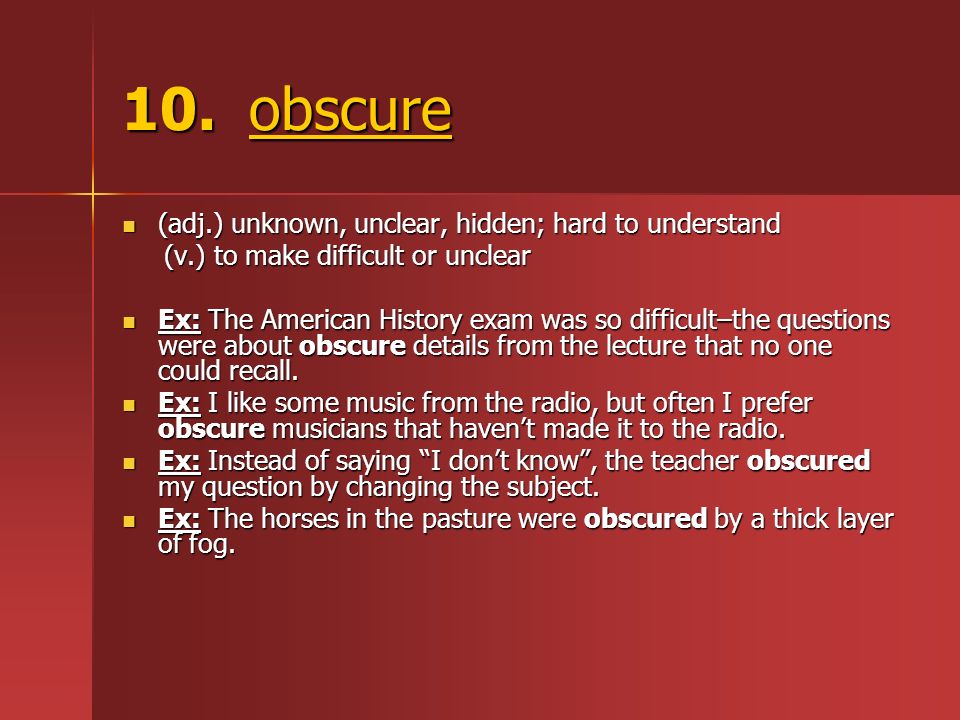 10. obscure

(adj.) unknown, unclear, hidden; hard to understand
(v.) to make difficult or unclear

Ex: The American History exam was so difficult–the questions were about obscure details from the lecture that no one could recall.

Ex: I like some music from the radio, but often I prefer obscure musicians that haven't made it to the radio.

Ex: Instead of saying "I don't know", the teacher obscured my question by changing the subject.

Ex: The horses in the pasture were obscured by a thick layer of fog.